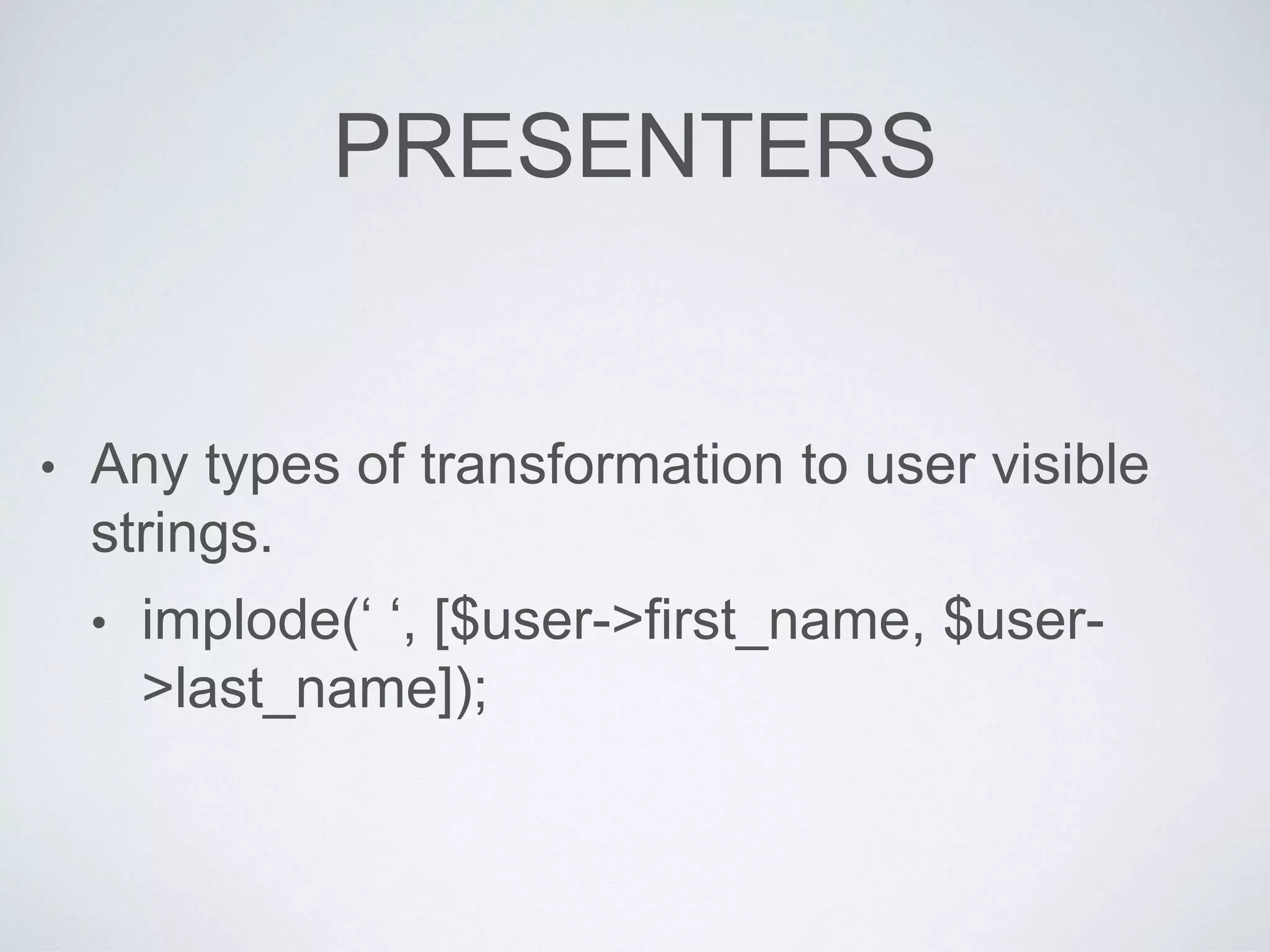 PRESENTERS

• Any types of transformation to user visible strings.

• implode(‘ ‘, [$user->first_name, $user->last_name]);